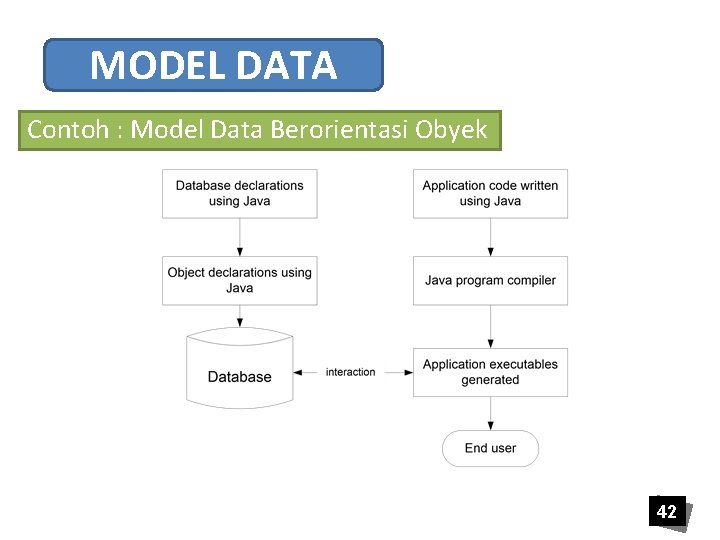 MODEL DATA

Contoh : Model Data Berorientasi Obyek

Database declarations using Java

Object declarations using Java

Database

interaction

Application code written using Java

Java program compiler

Application executables generated

End user

42